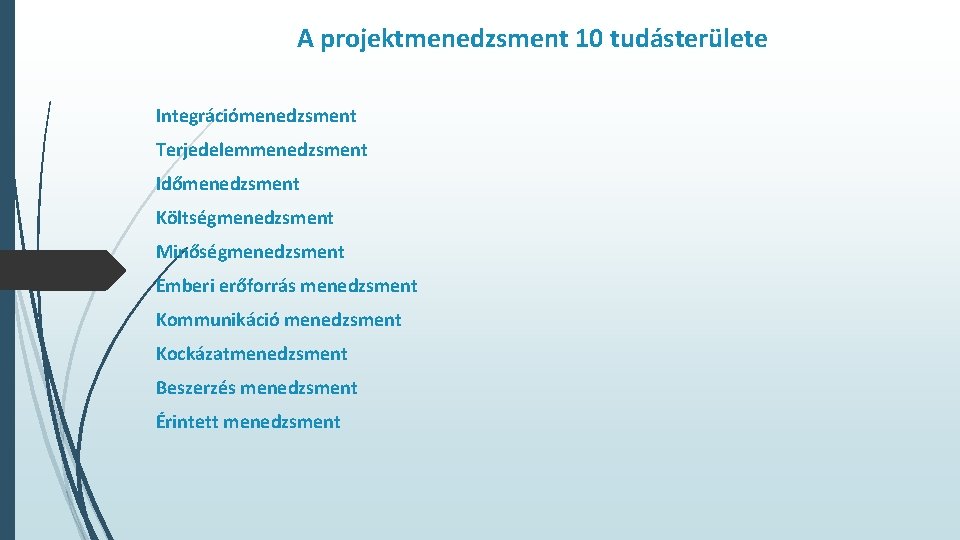 A projektmenedzsment 10 tudásterülete

Integrációmenedzsment
Terjedelemmenedzsment
Időmenedzsment
Költségmenedzsment
Minőségmenedzsment
Emberi erőforrás menedzsment
Kommunikáció menedzsment
Kockázatmenedzsment
Beszerzés menedzsment
Érintett menedzsment